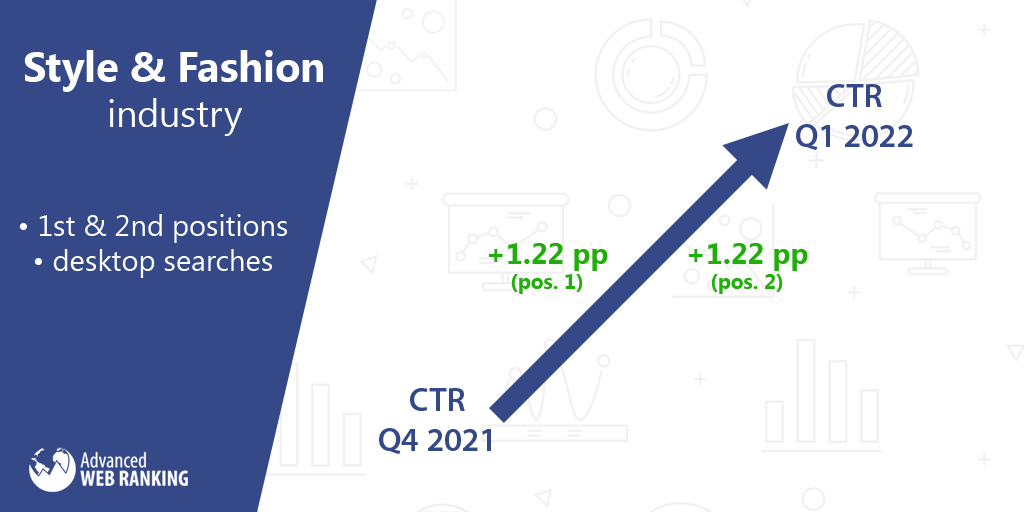 Style & Fashion
industry

• 1st & 2nd positions
• desktop searches

Advanced
WEB RANKING

CTR
Q1 2022

+1.22 pp
(pos. 1)

+1.22 pp
(pos. 2)

CTR
Q4 2021